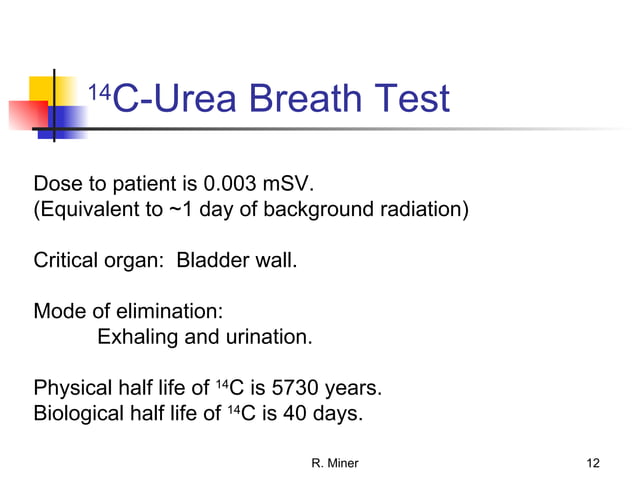 $^{14}$C-Urea Breath Test

Dose to patient is 0.003 mSV.
(Equivalent to ~1 day of background radiation)

Critical organ: Bladder wall.

Mode of elimination:
Exhaling and urination.

Physical half life of $^{14}$C is 5730 years.
Biological half life of $^{14}$C is 40 days.

R. Miner

12